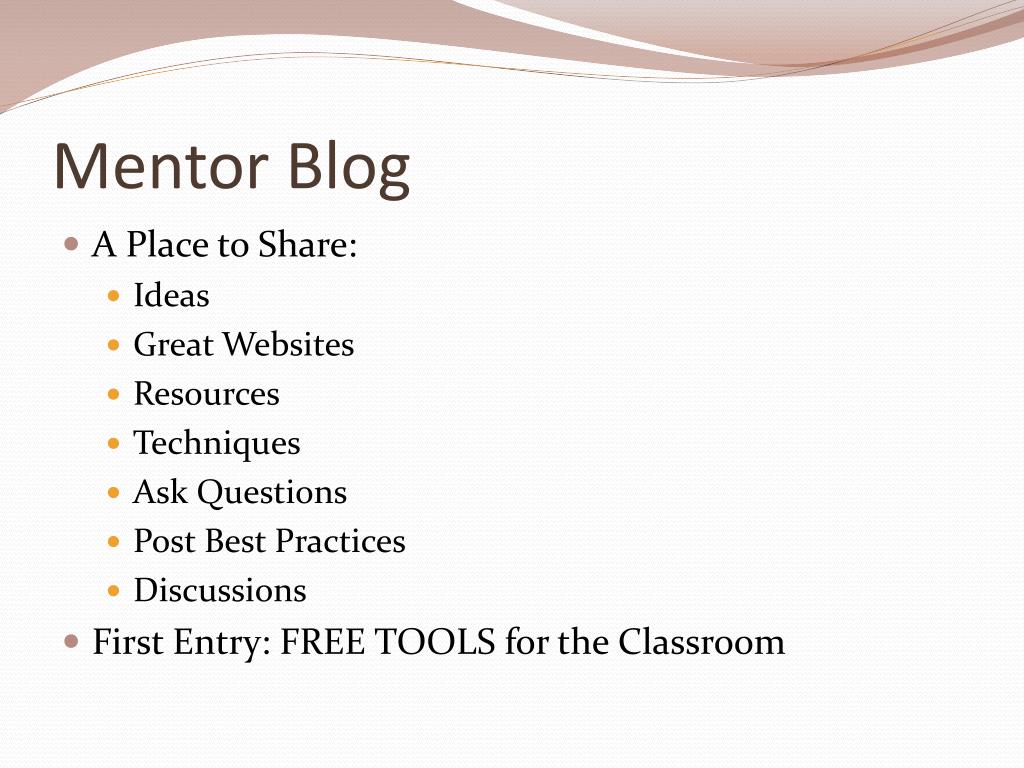 Mentor Blog

- A Place to Share:
  - Ideas
  - Great Websites
  - Resources
  - Techniques
  - Ask Questions
  - Post Best Practices
  - Discussions
- First Entry: FREE TOOLS for the Classroom